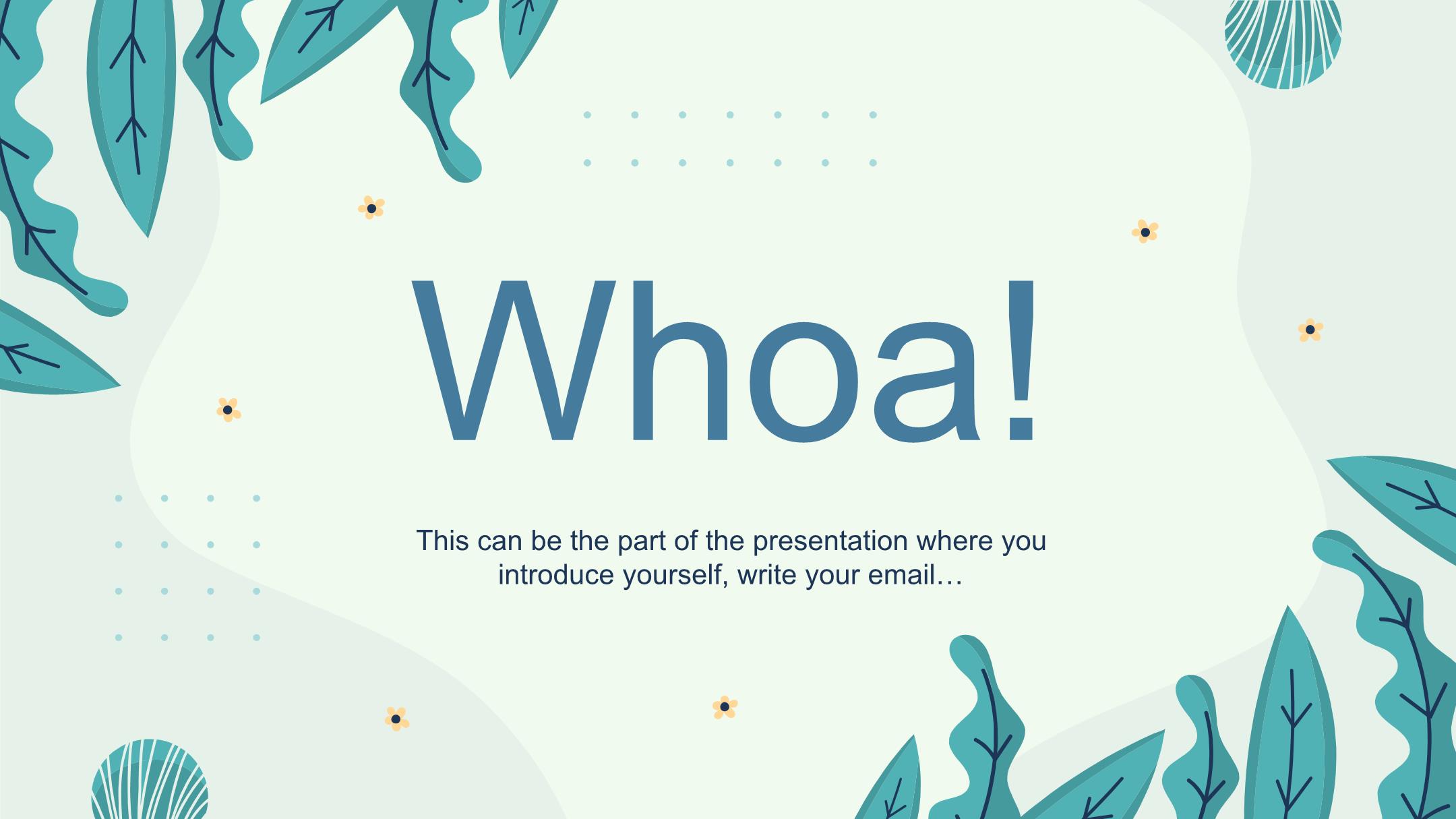 Whoa!

This can be the part of the presentation where you introduce yourself, write your email…